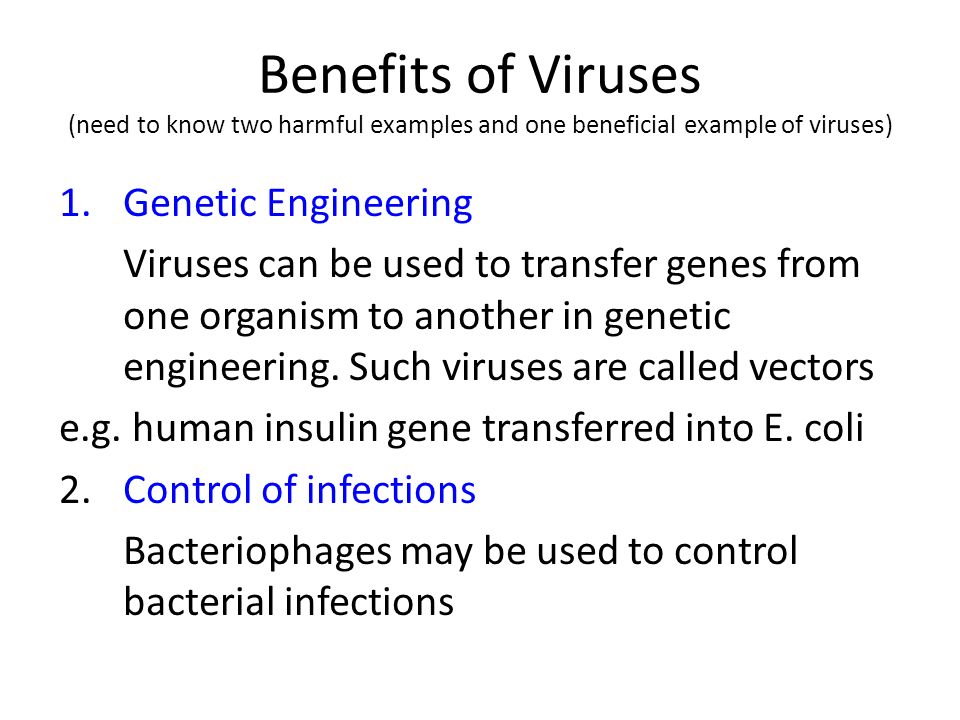 Benefits of Viruses
(need to know two harmful examples and one beneficial example of viruses)

1. Genetic Engineering

Viruses can be used to transfer genes from one organism to another in genetic engineering. Such viruses are called vectors

e.g. human insulin gene transferred into E. coli

2. Control of infections

Bacteriophages may be used to control bacterial infections